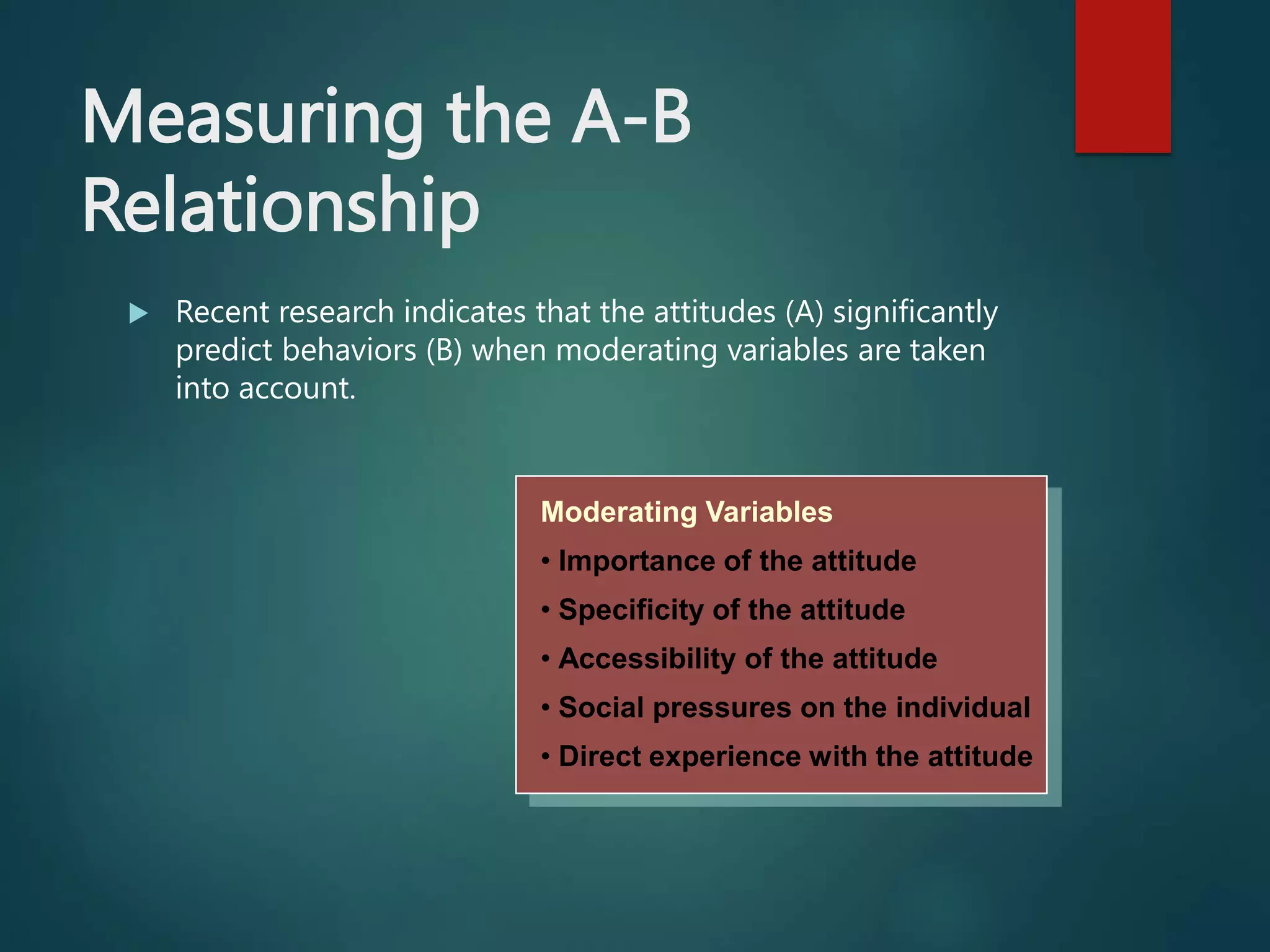 Measuring the A-B Relationship

▶ Recent research indicates that the attitudes (A) significantly predict behaviors (B) when moderating variables are taken into account.

Moderating Variables
• Importance of the attitude
• Specificity of the attitude
• Accessibility of the attitude
• Social pressures on the individual
• Direct experience with the attitude